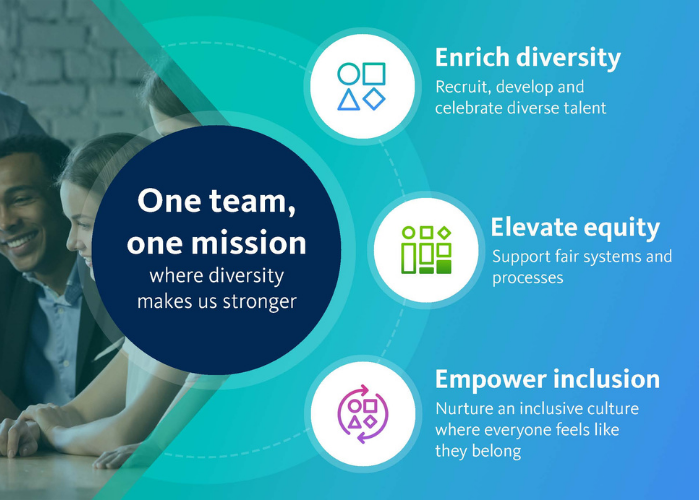 One team, one mission
where diversity makes us stronger

Enrich diversity
Recruit, develop and celebrate diverse talent

Elevate equity
Support fair systems and processes

Empower inclusion
Nurture an inclusive culture where everyone feels like they belong